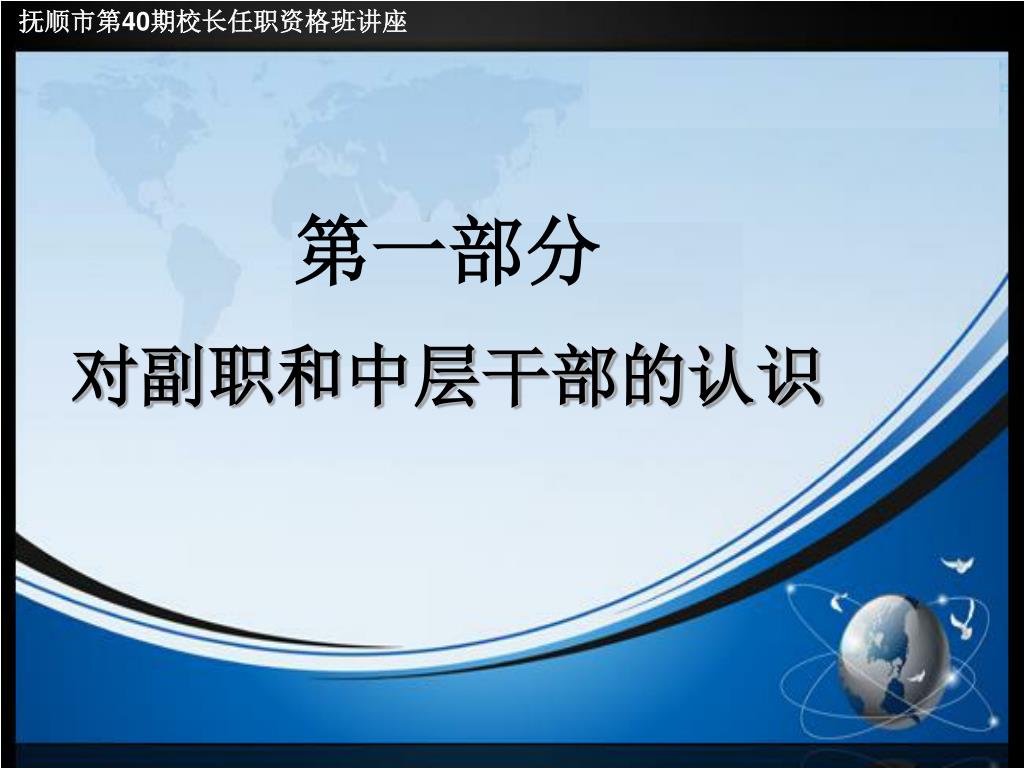 抚顺市第40期校长任职资格班讲座

第一部分

对副职和中层干部的认识